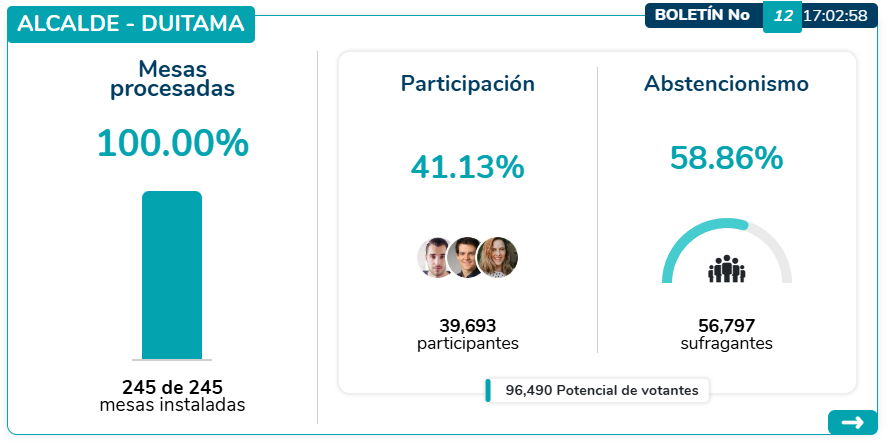 ALCALDE - DUITAMA

BOLETÍN No 12 17:02:58

Mesas procesadas

100.00%

245 de 245
mesas instaladas

Participación

41.13%

39,693
participantes

Abstencionismo

58.86%

56,797
sufragantes

96,490 Potencial de votantes